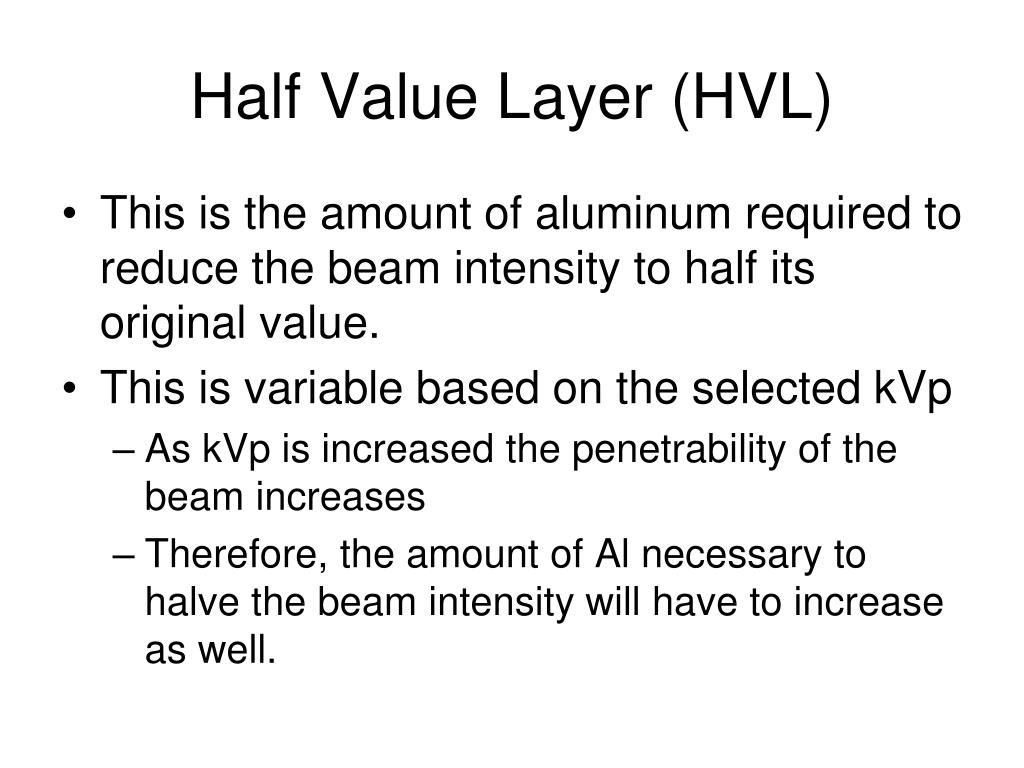 Half Value Layer (HVL)

• This is the amount of aluminum required to reduce the beam intensity to half its original value.
• This is variable based on the selected kVp
– As kVp is increased the penetrability of the beam increases
– Therefore, the amount of Al necessary to halve the beam intensity will have to increase as well.